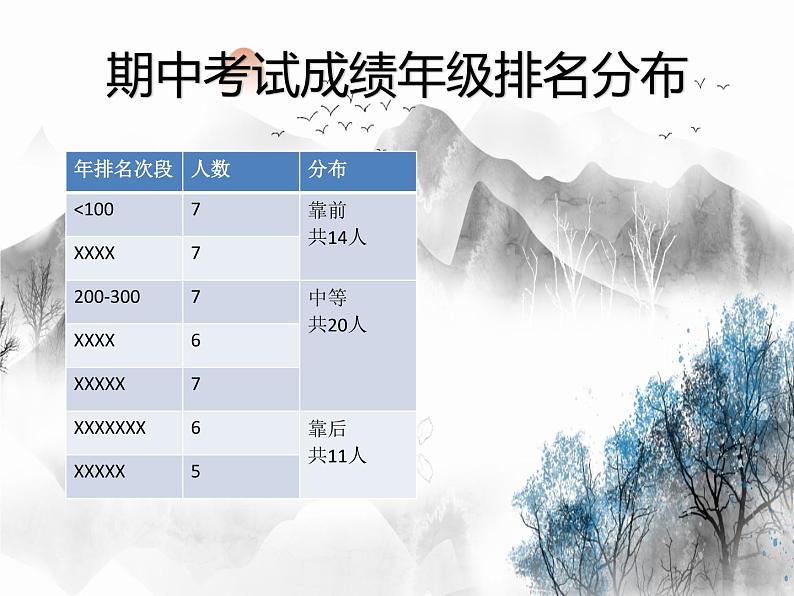 期中考试成绩年级排名分布

| 年排名次段 | 人数 | 分布 |
|---|---|---|
| <100 | 7 | 靠前 共14人 |
| XXXX | 7 | |
| 200-300 | 7 | 中等 共20人 |
| XXXX | 6 | |
| XXXXX | 7 | |
| XXXXXXX | 6 | 靠后 共11人 |
| XXXXX | 5 | |